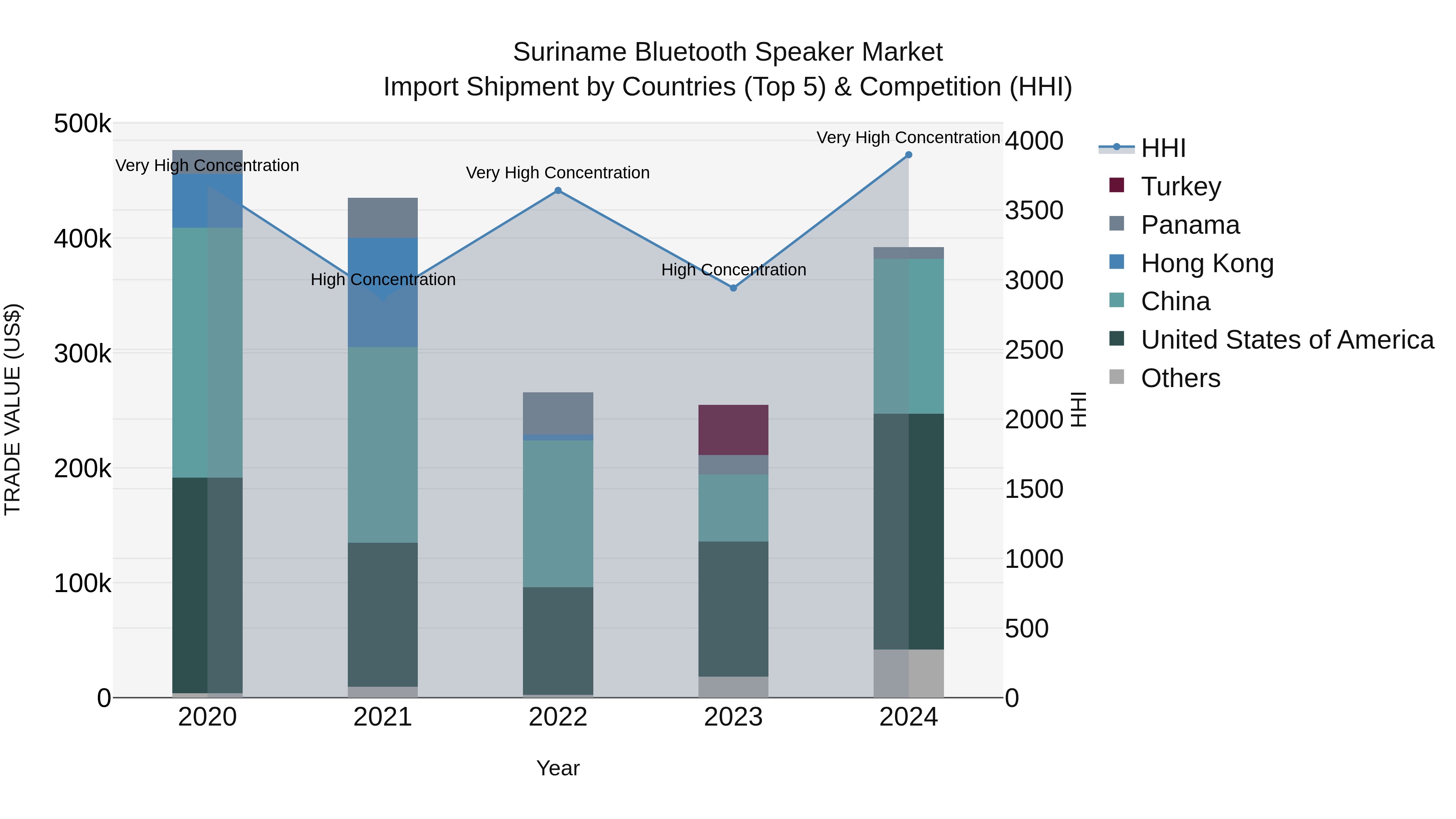 Suriname Bluetooth Speaker Market
Import Shipment by Countries (Top 5) & Competition (HHI)

TRADE VALUE (US$)

500k
400k
300k
200k
100k
0

Very High Concentration
High Concentration
Very High Concentration
High Concentration
Very High Concentration

2020
2021
2022
2023
2024

Year

4000
3500
3000
2500
2000
1500
1000
500
0

HHI

HHI
Turkey
Panama
Hong Kong
China
United States of America
Others